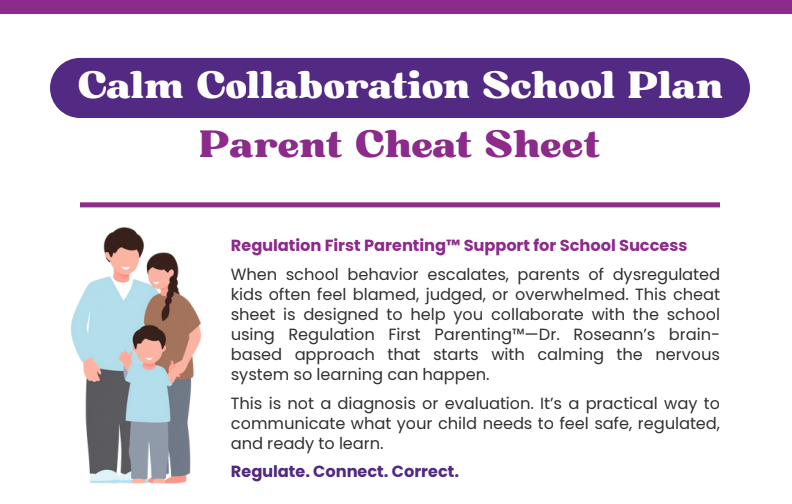 Calm Collaboration School Plan

Parent Cheat Sheet

Regulation First Parenting™ Support for School Success

When school behavior escalates, parents of dysregulated kids often feel blamed, judged, or overwhelmed. This cheat sheet is designed to help you collaborate with the school using Regulation First Parenting™—Dr. Roseann's brain-based approach that starts with calming the nervous system so learning can happen.

This is not a diagnosis or evaluation. It's a practical way to communicate what your child needs to feel safe, regulated, and ready to learn.

Regulate. Connect. Correct.